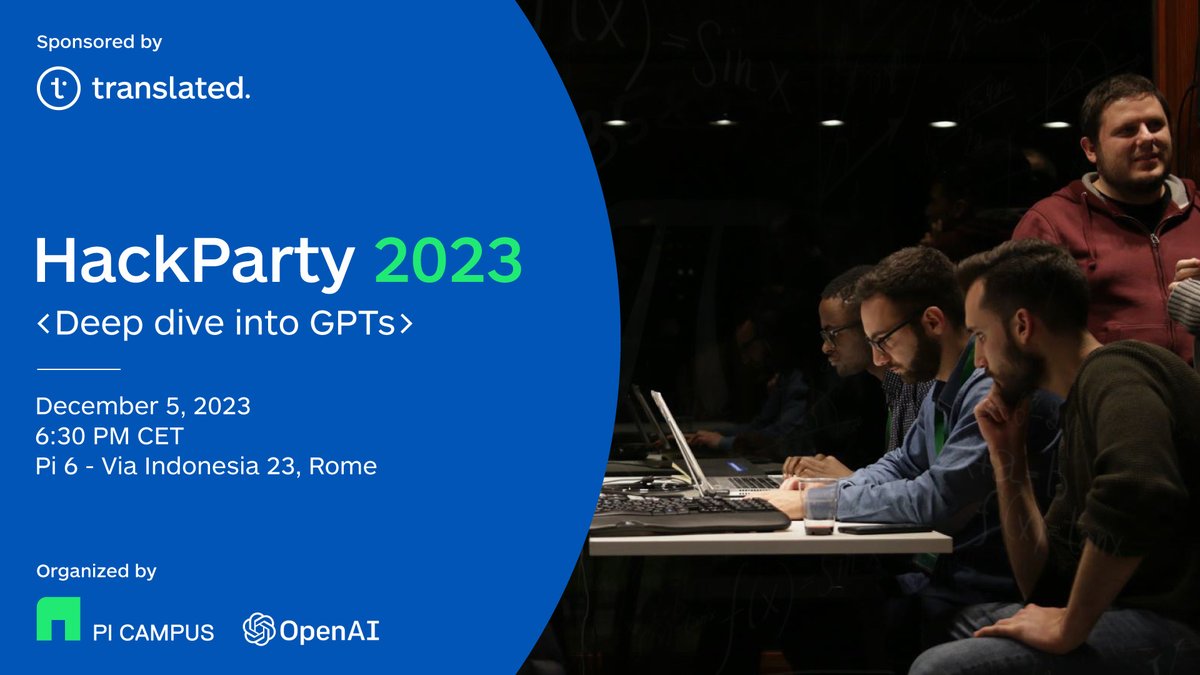 Sponsored by

translated.

HackParty 2023
<Deep dive into GPTs>

December 5, 2023
6:30 PM CET
Pi 6 - Via Indonesia 23, Rome

Organized by

PI CAMPUS OpenAI